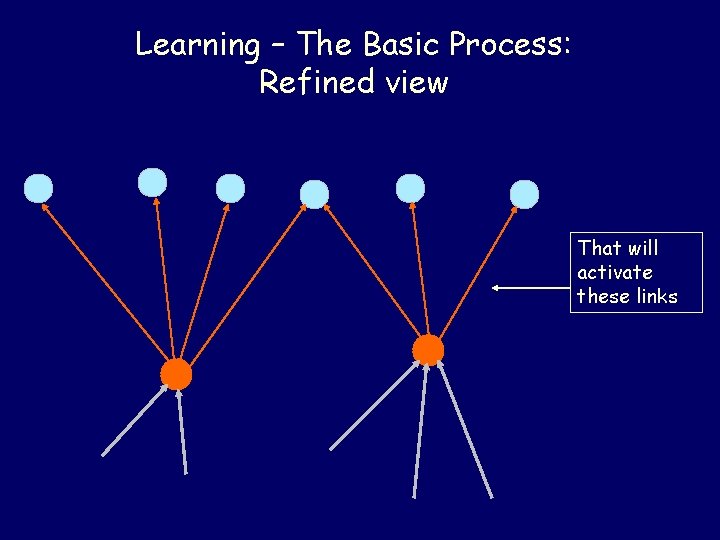 Learning – The Basic Process: Refined view

That will activate these links